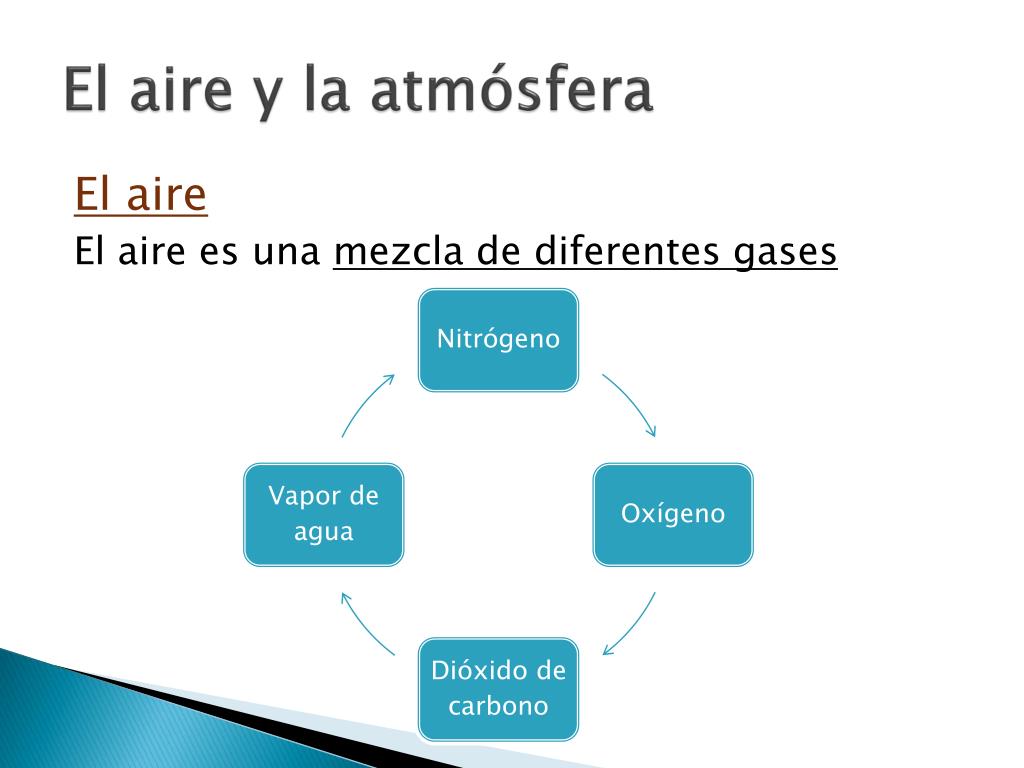 El aire y la atmósfera

El aire

El aire es una mezcla de diferentes gases

Nitrógeno

Oxígeno

Dióxido de carbono

Vapor de agua